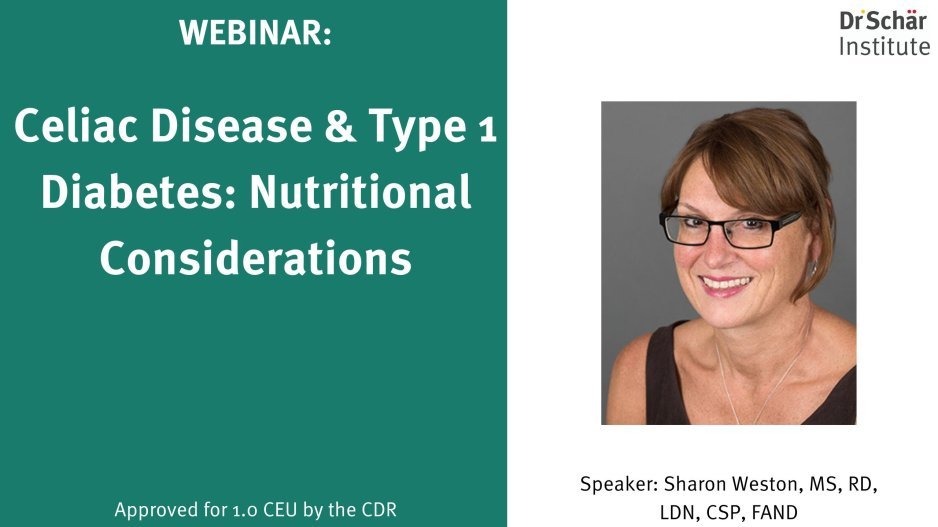 WEBINAR:

Celiac Disease & Type 1 Diabetes: Nutritional Considerations

Approved for 1.0 CEU by the CDR

Dr Schär Institute

Speaker: Sharon Weston, MS, RD, LDN, CSP, FAND